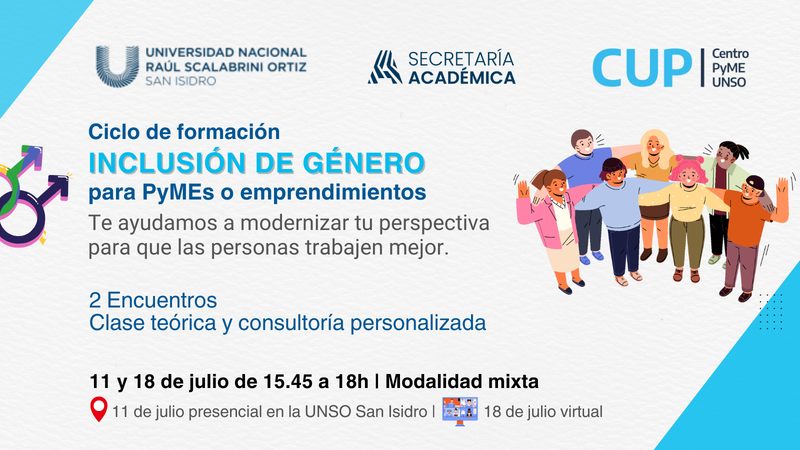 UNIVERSIDAD NACIONAL
RAÚL SCALABRINI ORTIZ
SAN ISIDRO

SECRETARÍA
ACADÉMICA

CUP | Centro PyME UNSO

Ciclo de formación
INCLUSIÓN DE GÉNERO
para PyMEs o emprendimientos

Te ayudamos a modernizar tu perspectiva para que las personas trabajen mejor.

2 Encuentros
Clase teórica y consultoría personalizada

11 y 18 de julio de 15.45 a 18h | Modalidad mixta

11 de julio presencial en la UNSO San Isidro | 18 de julio virtual